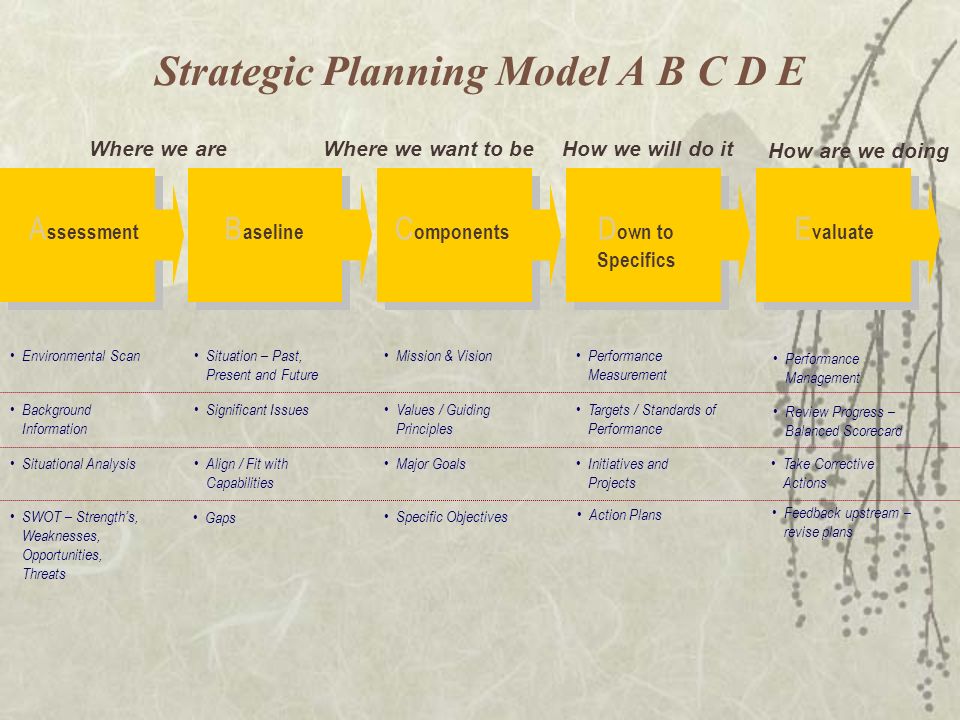 Strategic Planning Model A B C D E

Where we are

Where we want to be

How we will do it

How are we doing

Assessment

Baseline

Components

Down to Specifics

Evaluate

• Environmental Scan
• Background Information
• Situational Analysis
• SWOT – Strength's, Weaknesses, Opportunities, Threats

• Situation – Past, Present and Future
• Significant Issues
• Align / Fit with Capabilities
• Gaps

• Mission & Vision
• Values / Guiding Principles
• Major Goals
• Specific Objectives

• Performance Measurement
• Targets / Standards of Performance
• Initiatives and Projects
• Action Plans

• Performance Management
• Review Progress – Balanced Scorecard
• Take Corrective Actions
• Feedback upstream – revise plans